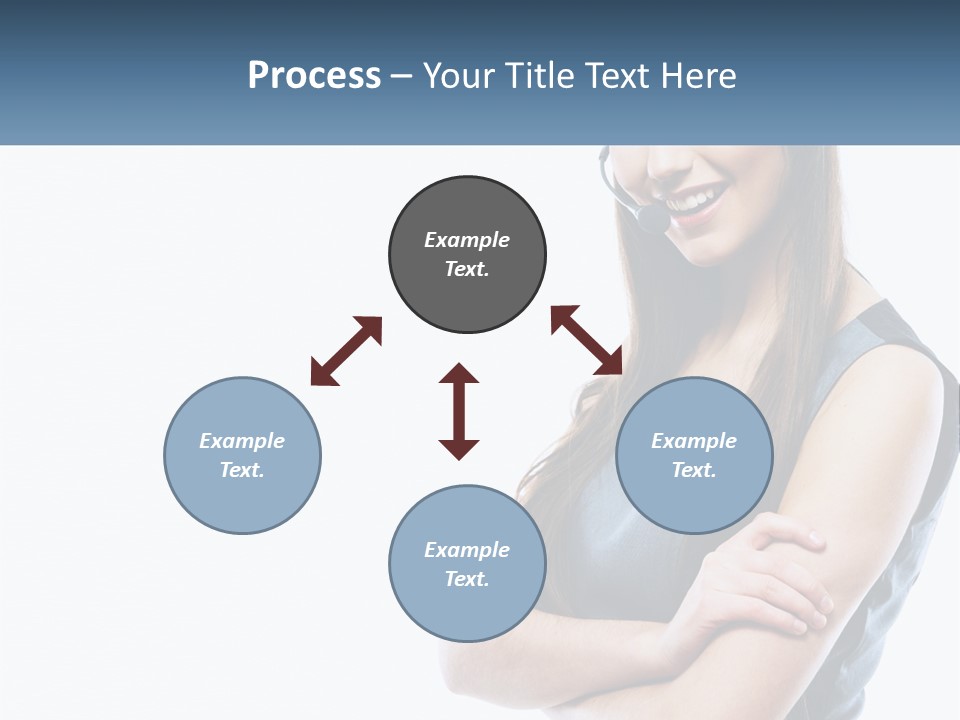 Process – Your Title Text Here

Example Text.

Example Text.

Example Text.

Example Text.